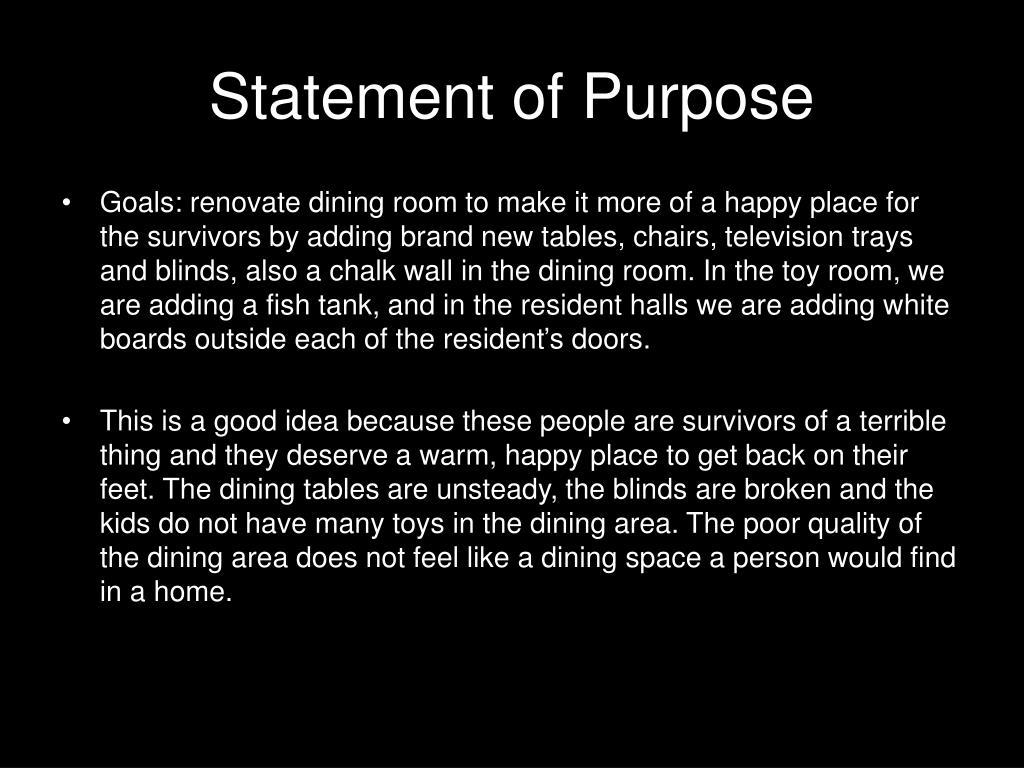 Statement of Purpose

• Goals: renovate dining room to make it more of a happy place for the survivors by adding brand new tables, chairs, television trays and blinds, also a chalk wall in the dining room. In the toy room, we are adding a fish tank, and in the resident halls we are adding white boards outside each of the resident's doors.

• This is a good idea because these people are survivors of a terrible thing and they deserve a warm, happy place to get back on their feet. The dining tables are unsteady, the blinds are broken and the kids do not have many toys in the dining area. The poor quality of the dining area does not feel like a dining space a person would find in a home.